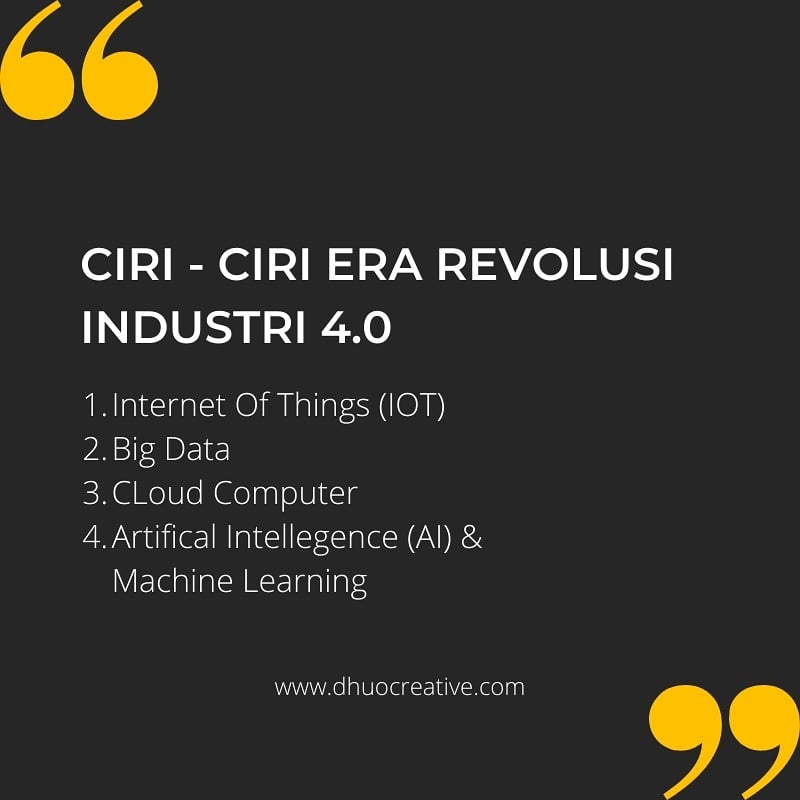 CIRI - CIRI ERA REVOLUSI INDUSTRI 4.0

1. Internet Of Things (IOT)
2. Big Data
3. CLoud Computer
4. Artifical Intellegence (AI) & Machine Learning

www.dhuocreative.com